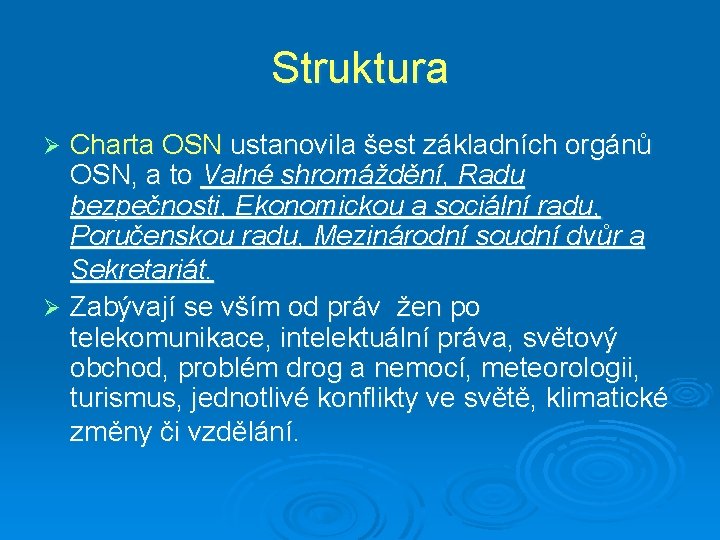 Struktura

➢ Charta OSN ustanovila šest základních orgánů OSN, a to Valné shromáždění, Radu bezpečnosti, Ekonomickou a sociální radu, Poručenskou radu, Mezinárodní soudní dvůr a Sekretariát.

➢ Zabývají se vším od práv žen po telekomunikace, intelektuální práva, světový obchod, problém drog a nemocí, meteorologii, turismus, jednotlivé konflikty ve světě, klimatické změny či vzdělání.